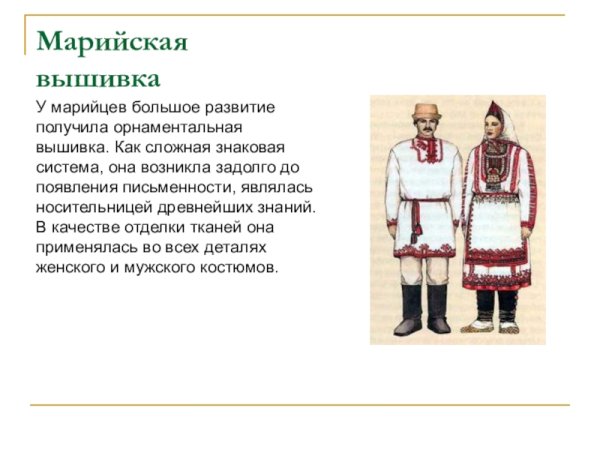 Марийская вышивка

У марийцев большое развитие получила орнаментальная вышивка. Как сложная знаковая система, она возникла задолго до появления письменности, являлась носительницей древнейших знаний. В качестве отделки тканей она применялась во всех деталях женского и мужского костюмов.